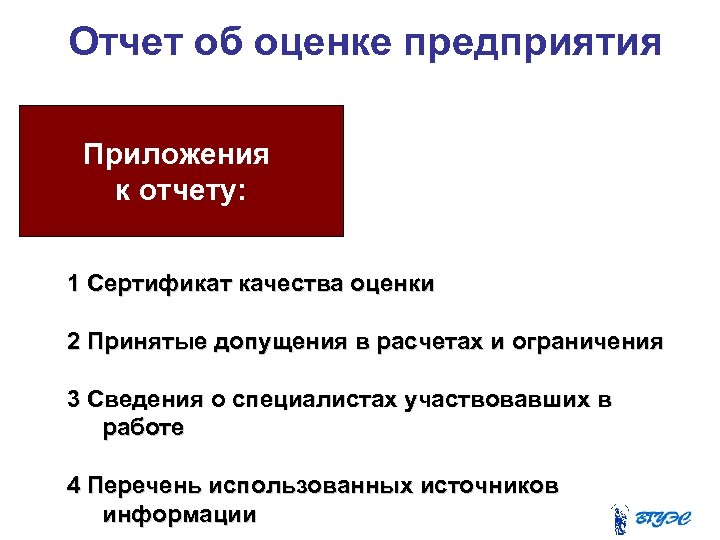 Отчет об оценке предприятия

Приложения к отчету:

1 Сертификат качества оценки

2 Принятые допущения в расчетах и ограничения

3 Сведения о специалистах участвовавших в работе

4 Перечень использованных источников информации

ВГУЭС